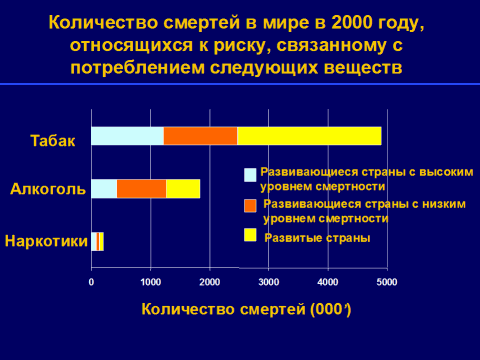 Количество смертей в мире в 2000 году, относящихся к риску, связанному с потреблением следующих веществ

Табак

Алкоголь

Наркотики

Развивающиеся страны с высоким уровнем смертности

Развивающиеся страны с низким уровнем смертности

Развитые страны

0 1000 2000 3000 4000 5000

Количество смертей (000')